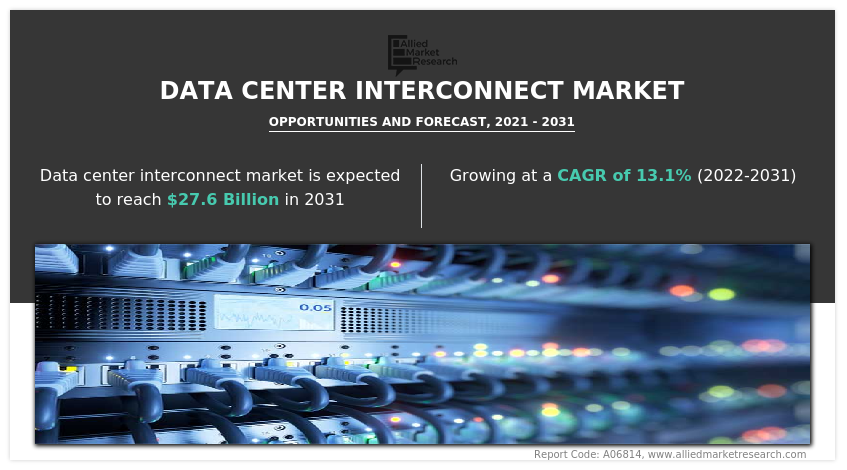 Allied Market Research

DATA CENTER INTERCONNECT MARKET

OPPORTUNITIES AND FORECAST, 2021 - 2031

Data center interconnect market is expected to reach $27.6 Billion in 2031

Growing at a CAGR of 13.1% (2022-2031)

0.05

Report Code: A06814, www.alliedmarketresearch.com